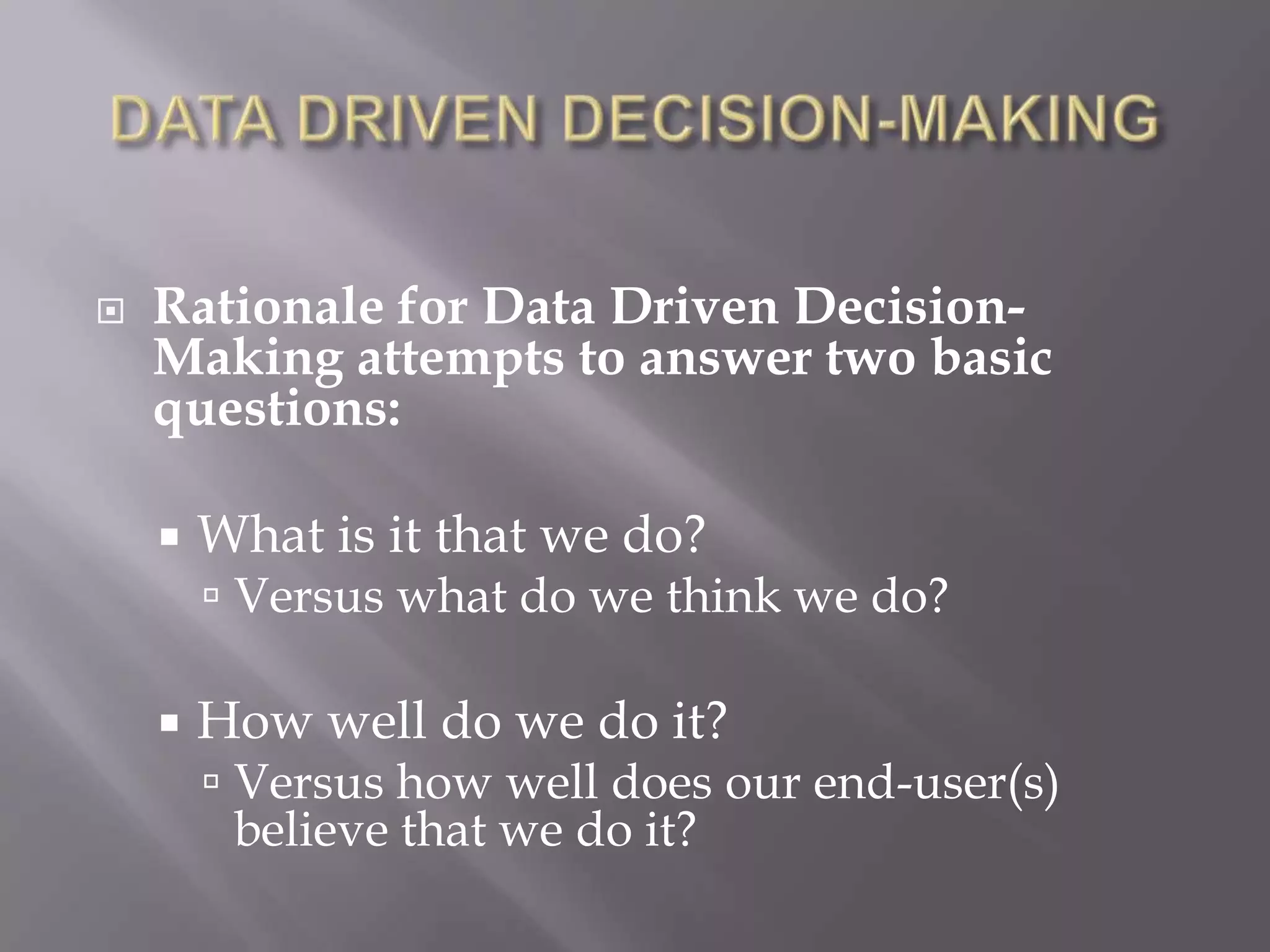 DATA DRIVEN DECISION-MAKING

Rationale for Data Driven Decision-Making attempts to answer two basic questions:

What is it that we do?

Versus what do we think we do?

How well do we do it?

Versus how well does our end-user(s) believe that we do it?